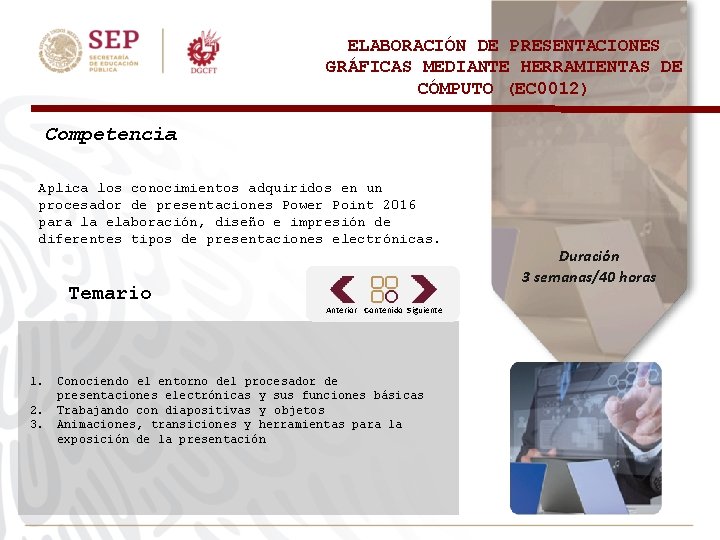 SEP
SECRETARÍA DE EDUCACIÓN PÚBLICA

DGCFT

ELABORACIÓN DE PRESENTACIONES GRÁFICAS MEDIANTE HERRAMIENTAS DE CÓMPUTO (EC0012)

Competencia

Aplica los conocimientos adquiridos en un procesador de presentaciones Power Point 2016 para la elaboración, diseño e impresión de diferentes tipos de presentaciones electrónicas.

Duración
3 semanas/40 horas

Temario

Anterior Contenido Siguiente

1. Conociendo el entorno del procesador de presentaciones electrónicas y sus funciones básicas
2. Trabajando con diapositivas y objetos
3. Animaciones, transiciones y herramientas para la exposición de la presentación